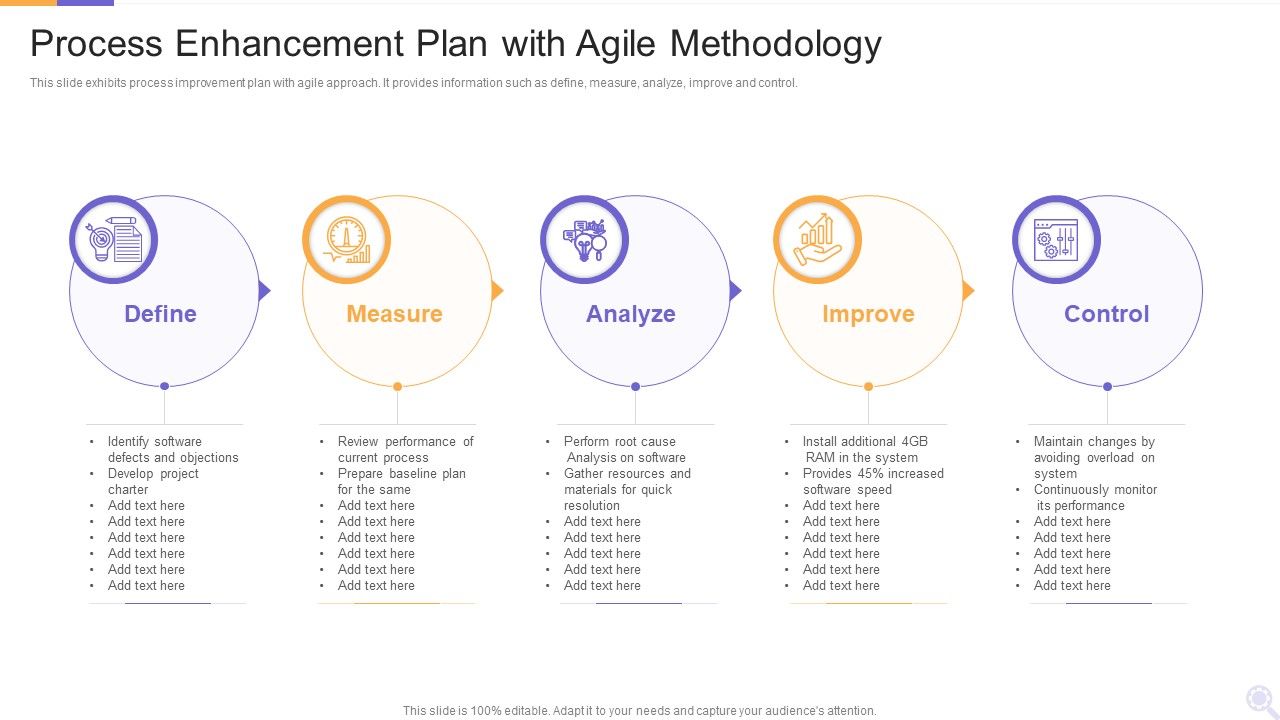 Process Enhancement Plan with Agile Methodology

This slide exhibits process improvement plan with agile approach. It provides information such as define, measure, analyze, improve and control.

Define

- Identify software defects and objections
- Develop project charter
- Add text here
- Add text here
- Add text here
- Add text here
- Add text here
- Add text here

Measure

- Review performance of current process
- Prepare baseline plan for the same
- Add text here
- Add text here
- Add text here
- Add text here
- Add text here
- Add text here

Analyze

- Perform root cause Analysis on software
- Gather resources and materials for quick resolution
- Add text here
- Add text here
- Add text here
- Add text here
- Add text here

Improve

- Install additional 4GB RAM in the system
- Provides 45% increased software speed
- Add text here
- Add text here
- Add text here
- Add text here
- Add text here
- Add text here

Control

- Maintain changes by avoiding overload on system
- Continuously monitor its performance
- Add text here
- Add text here
- Add text here
- Add text here
- Add text here

This slide is 100% editable. Adapt it to your needs and capture your audience's attention.